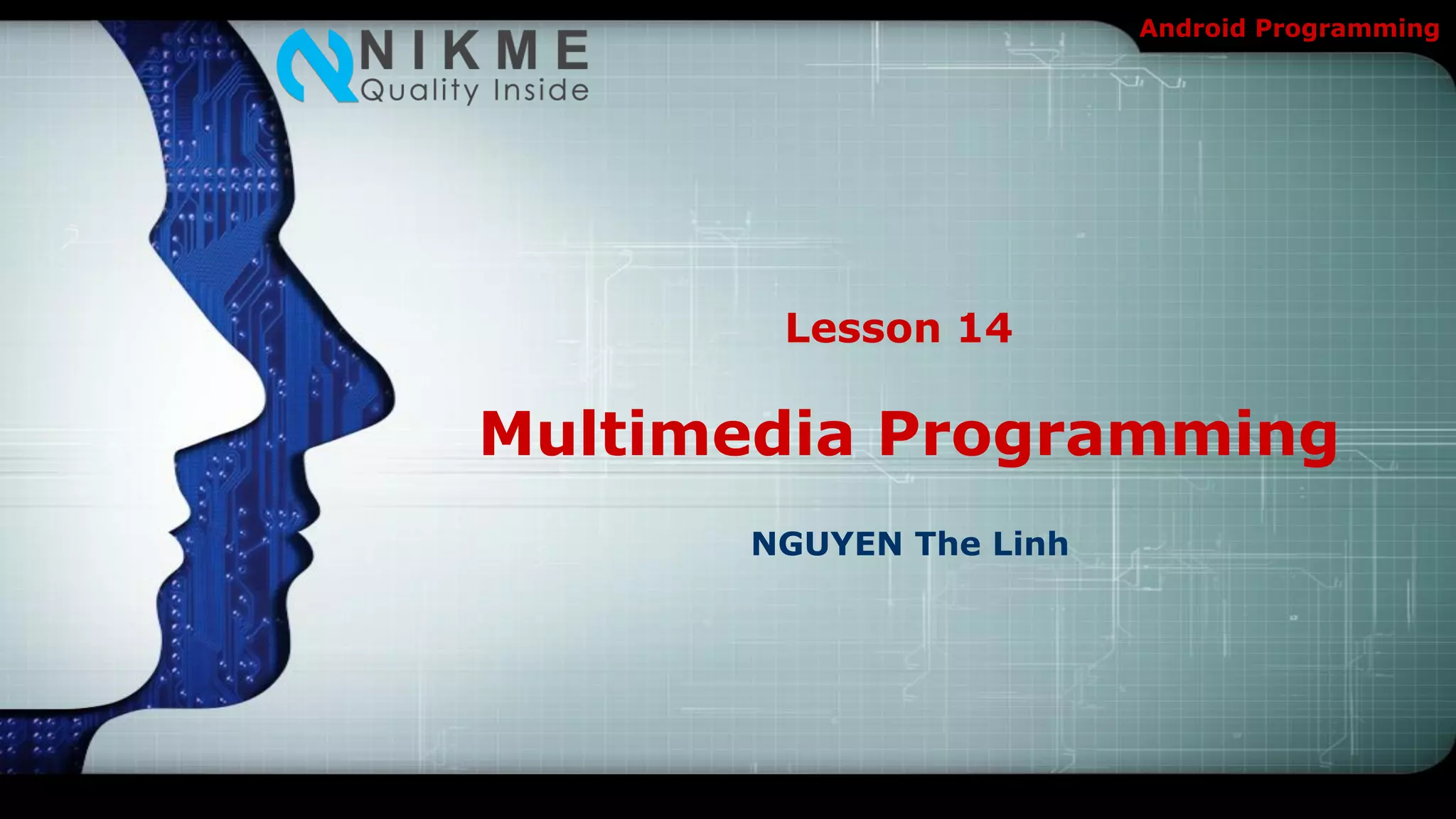 NIKME
Quality Inside

Android Programming

Lesson 14

Multimedia Programming

NGUYEN The Linh